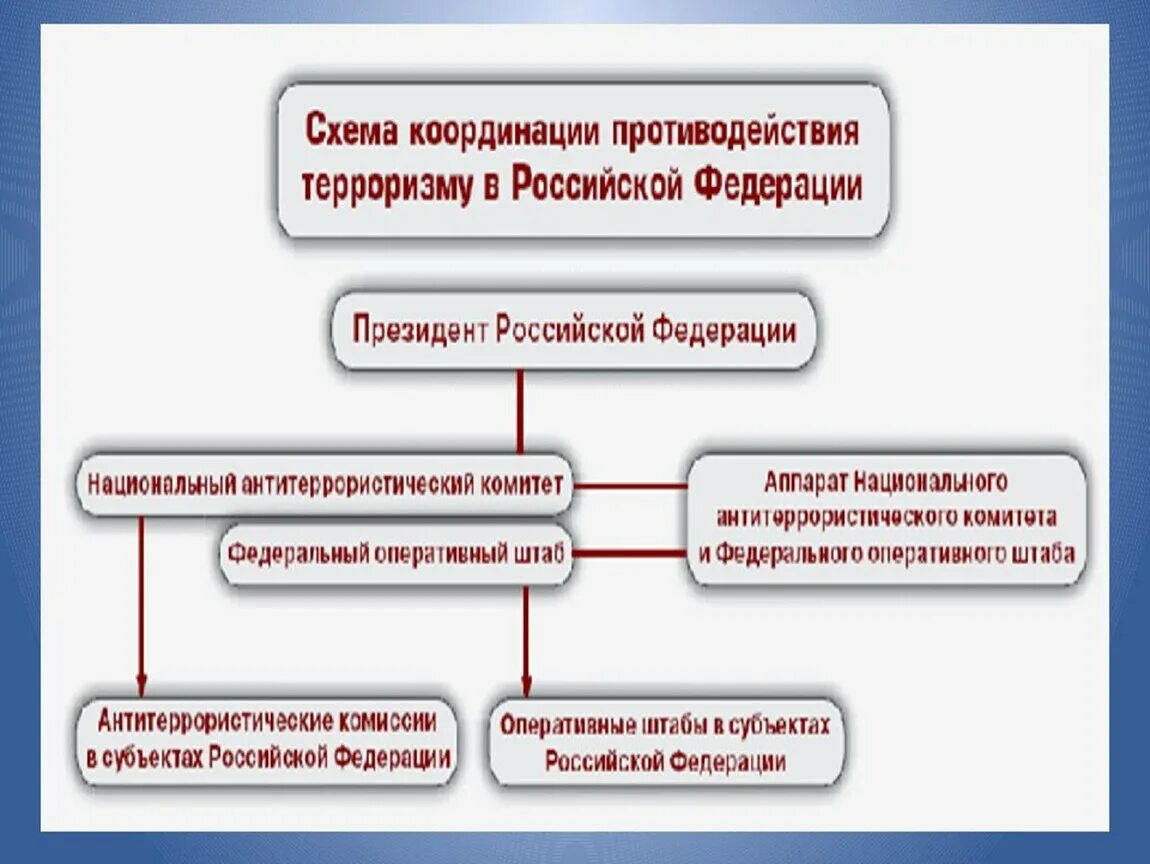 Схема координации противодействия терроризму в Российской Федерации

Президент Российской Федерации

Национальный антитеррористический комитет

Федеральный оперативный штаб

Аппарат Национального антитеррористического комитета и Федерального оперативного штаба

Антитеррористические комиссии в субъектах Российской Федерации

Оперативные штабы в субъектах Российской Федерации